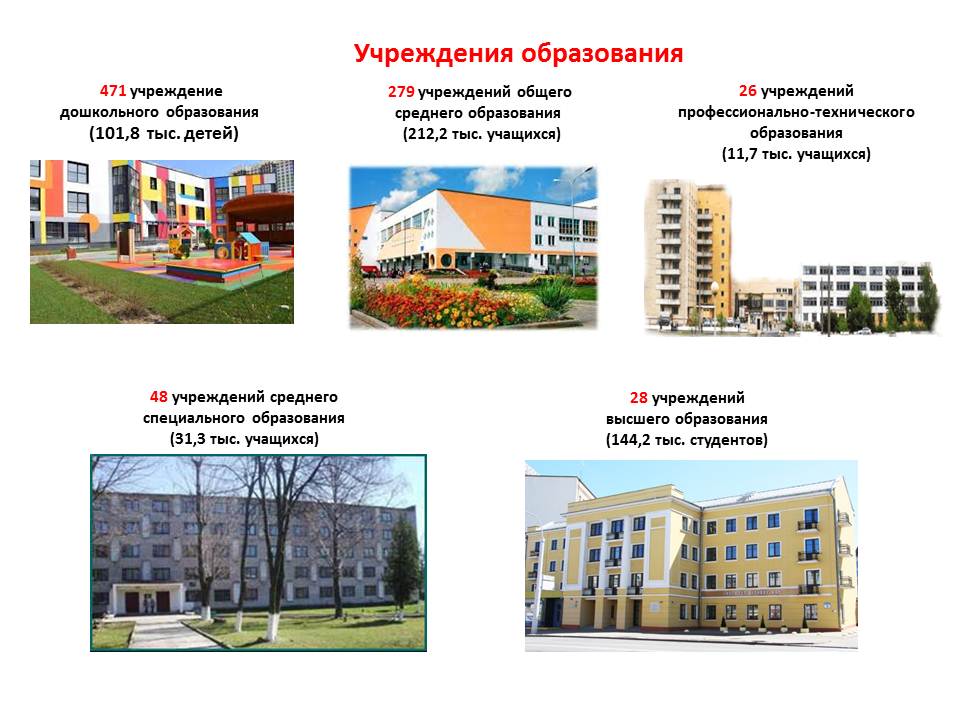 Учреждения образования

471 учреждение дошкольного образования (101,8 тыс. детей)

279 учреждений общего среднего образования (212,2 тыс. учащихся)

26 учреждений профессионально-технического образования (11,7 тыс. учащихся)

48 учреждений среднего специального образования (31,3 тыс. учащихся)

28 учреждений высшего образования (144,2 тыс. студентов)